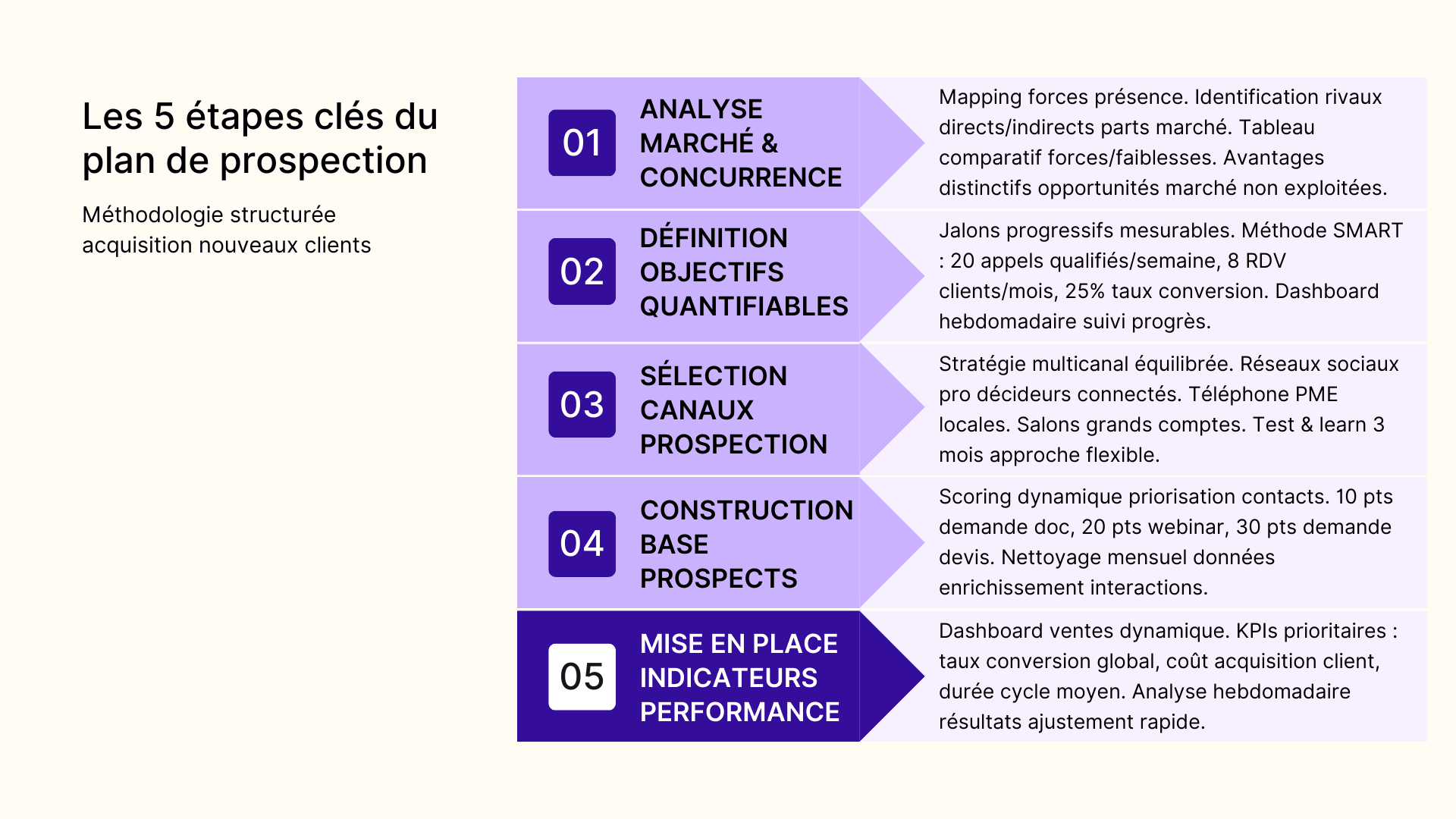 Les 5 étapes clés du plan de prospection

Méthodologie structurée acquisition nouveaux clients

01 ANALYSE MARCHÉ & CONCURRENCE

Mapping forces présence. Identification rivaux directs/indirects parts marché. Tableau comparatif forces/faiblesses. Avantages distinctifs opportunités marché non exploitées.

02 DÉFINITION OBJECTIFS QUANTIFIABLES

Jalons progressifs mesurables. Méthode SMART : 20 appels qualifiés/semaine, 8 RDV clients/mois, 25% taux conversion. Dashboard hebdomadaire suivi progrès.

03 SÉLECTION CANAUX PROSPECTION

Stratégie multicanal équilibrée. Réseaux sociaux pro décideurs connectés. Téléphone PME locales. Salons grands comptes. Test & learn 3 mois approche flexible.

04 CONSTRUCTION BASE PROSPECTS

Scoring dynamique priorisation contacts. 10 pts demande doc, 20 pts webinar, 30 pts demande devis. Nettoyage mensuel données enrichissement interactions.

05 MISE EN PLACE INDICATEURS PERFORMANCE

Dashboard ventes dynamique. KPIs prioritaires : taux conversion global, coût acquisition client, durée cycle moyen. Analyse hebdomadaire résultats ajustement rapide.